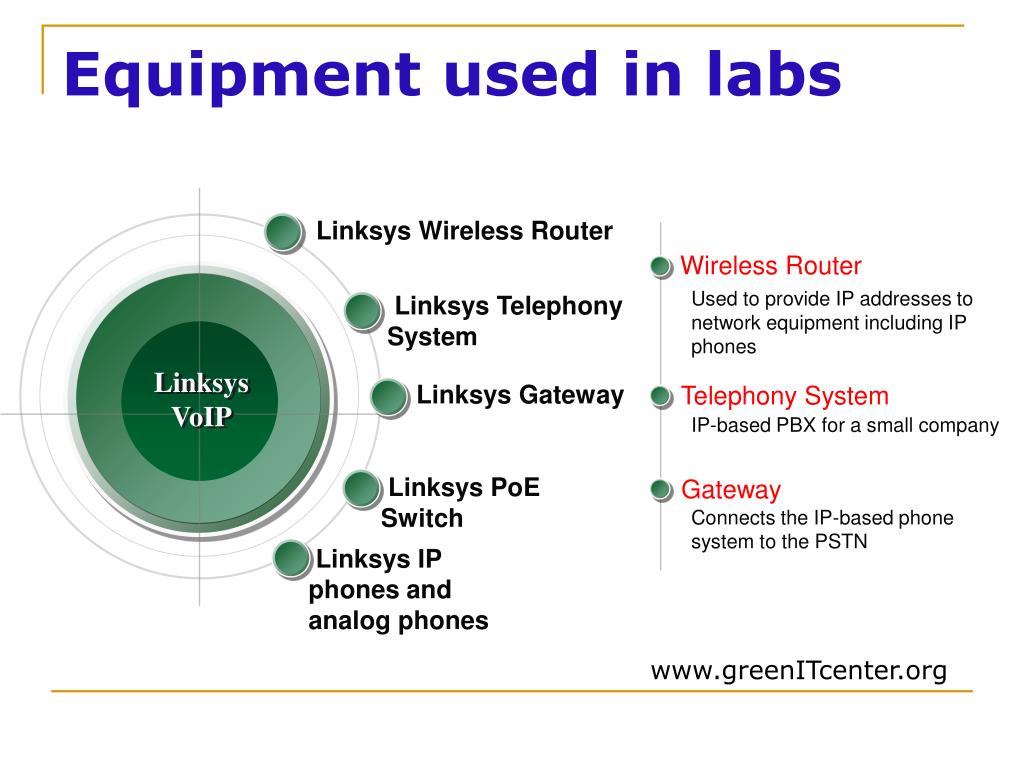 Equipment used in labs

Linksys VoIP

Linksys Wireless Router

Linksys Telephony System

Linksys Gateway

Linksys PoE Switch

Linksys IP phones and analog phones

Wireless Router
Used to provide IP addresses to network equipment including IP phones

Telephony System
IP-based PBX for a small company

Gateway
Connects the IP-based phone system to the PSTN

www.greenITcenter.org